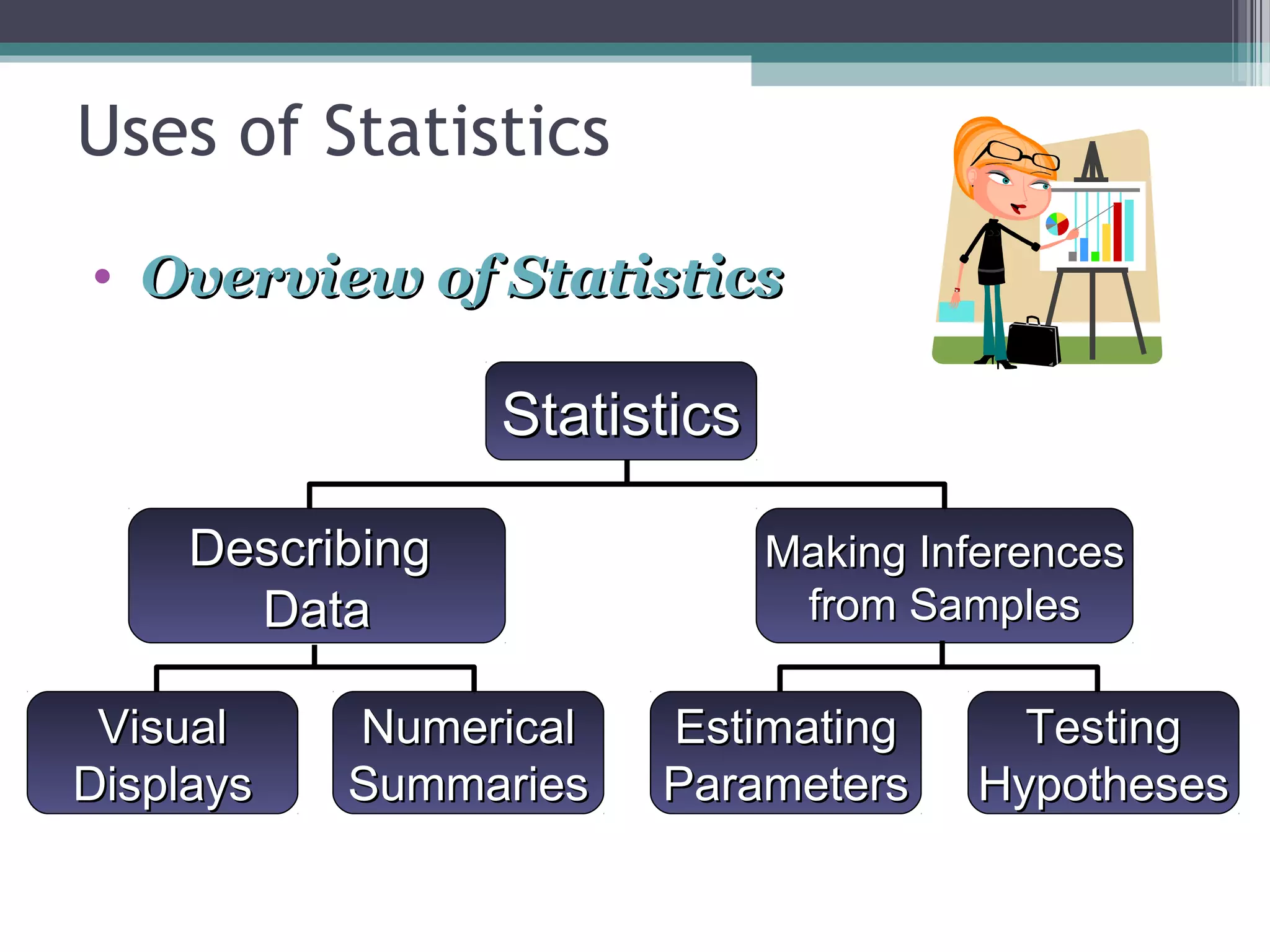 Uses of Statistics

• Overview of Statistics

Statistics

Describing Data

Making Inferences from Samples

Visual Displays

Numerical Summaries

Estimating Parameters

Testing Hypotheses